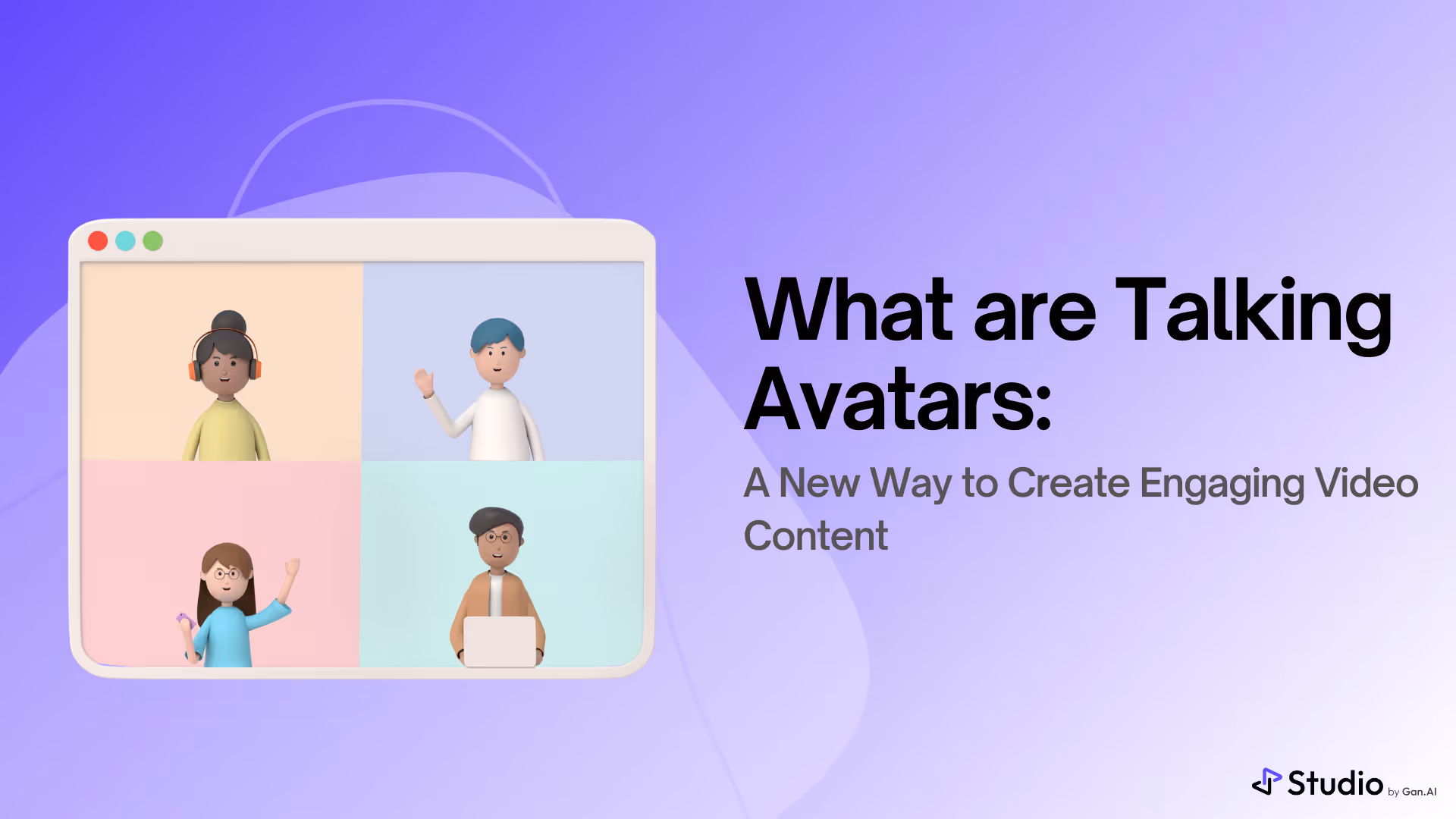 What are Talking Avatars:

A New Way to Create Engaging Video Content

Studio by Gan.AI